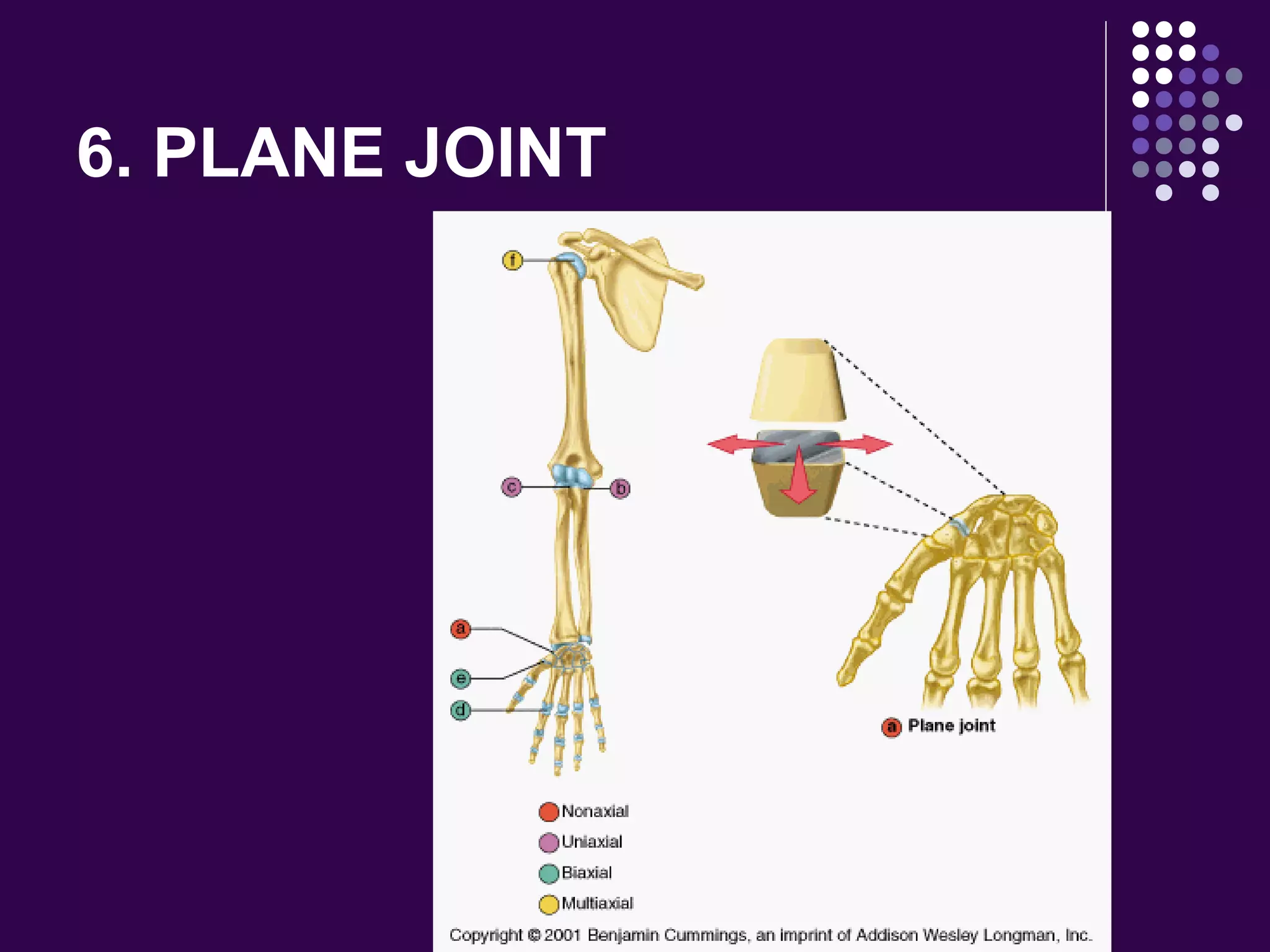 6. PLANE JOINT

f

c

b

a

e

d

a Plane joint

Nonaxial

Uniaxial

Biaxial

Multiaxial

Copyright © 2001 Benjamin Cummings, an imprint of Addison Wesley Longman, Inc.